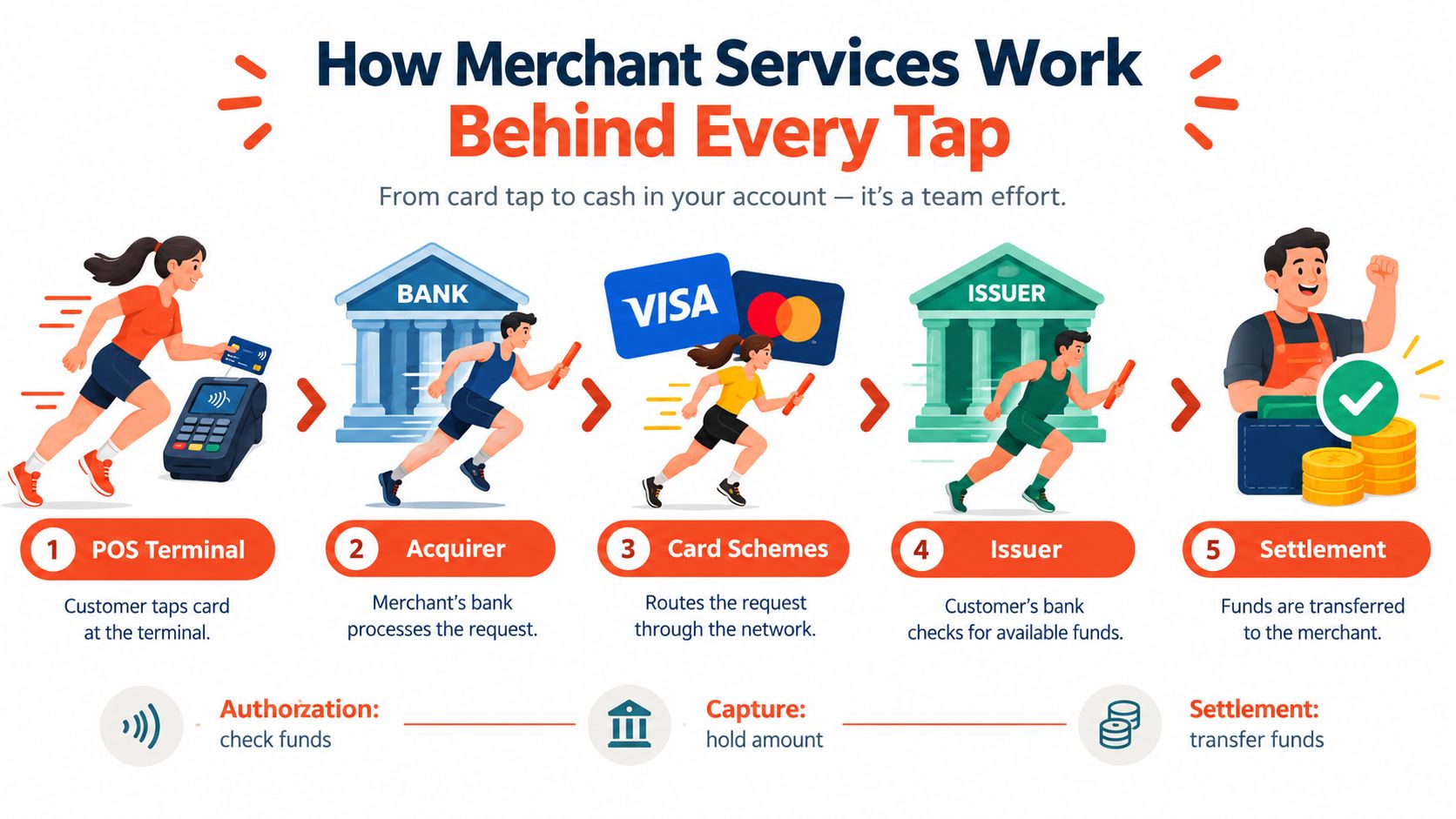 How Merchant Services Work
Behind Every Tap

From card tap to cash in your account — it's a team effort.

BANK

VISA

ISSUER

1 POS Terminal

Customer taps card at the terminal.

2 Acquirer

Merchant's bank processes the request.

3 Card Schemes

Routes the request through the network.

4 Issuer

Customer's bank checks for available funds.

5 Settlement

Funds are transferred to the merchant.

Authorization: check funds

Capture: hold amount

Settlement: transfer funds